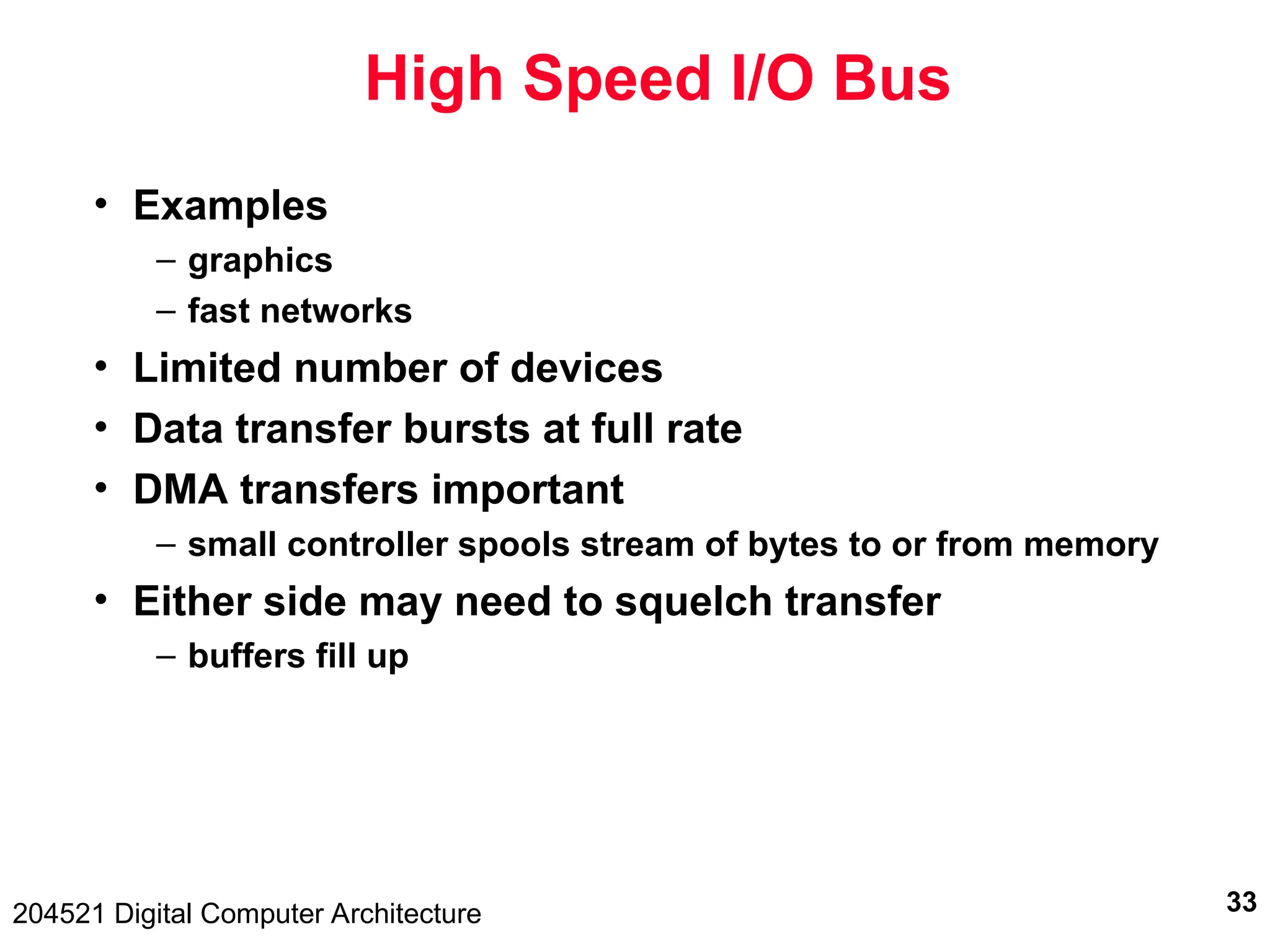 High Speed I/O Bus

• Examples
  – graphics
  – fast networks
• Limited number of devices
• Data transfer bursts at full rate
• DMA transfers important
  – small controller spools stream of bytes to or from memory
• Either side may need to squelch transfer
  – buffers fill up

204521 Digital Computer Architecture

33